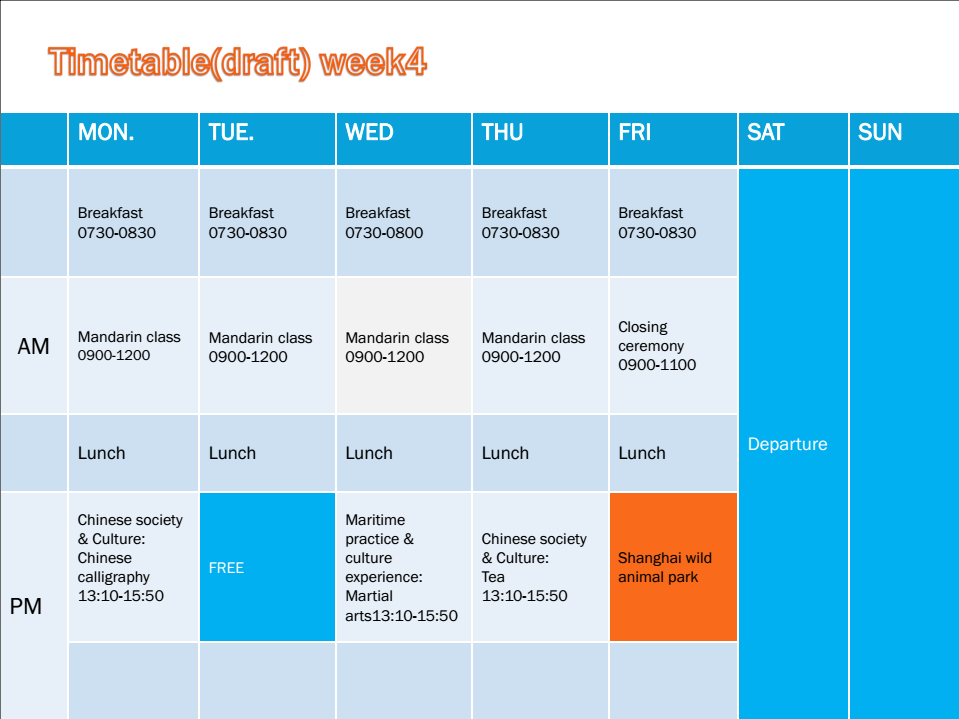 Timetable(draft) week4

| | MON. | TUE. | WED | THU | FRI | SAT | SUN |
|---|---|---|---|---|---|---|---|
| | Breakfast 0730-0830 | Breakfast 0730-0830 | Breakfast 0730-0800 | Breakfast 0730-0830 | Breakfast 0730-0830 | Departure | |
| AM | Mandarin class 0900-1200 | Mandarin class 0900-1200 | Mandarin class 0900-1200 | Mandarin class 0900-1200 | Closing ceremony 0900-1100 | | |
| | Lunch | Lunch | Lunch | Lunch | Lunch | | |
| PM | Chinese society & Culture: Chinese calligraphy 13:10-15:50 | FREE | Maritime practice & culture experience: Martial arts13:10-15:50 | Chinese society & Culture: Tea 13:10-15:50 | Shanghai wild animal park | | |
| | | | | | | | |